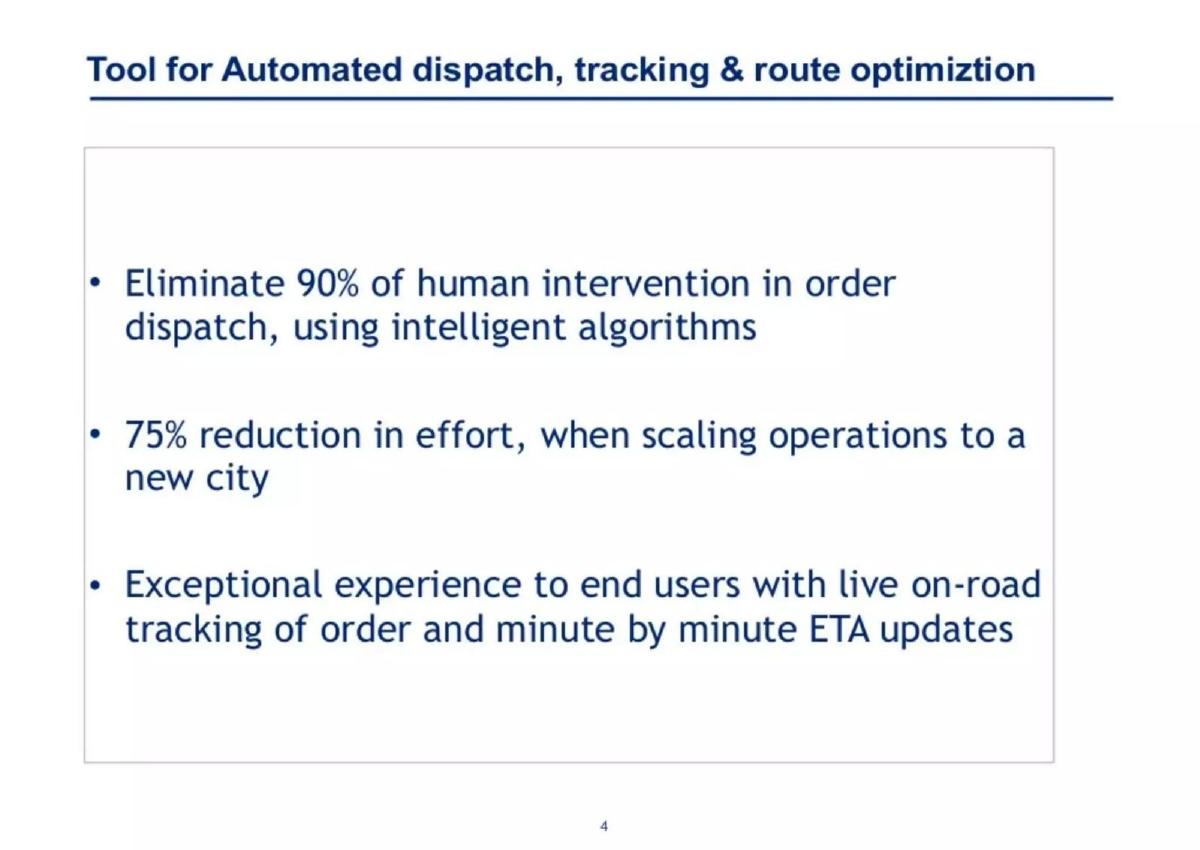 Tool for Automated dispatch, tracking & route optimiztion

• Eliminate 90% of human intervention in order dispatch, using intelligent algorithms

• 75% reduction in effort, when scaling operations to a new city

• Exceptional experience to end users with live on-road tracking of order and minute by minute ETA updates

4